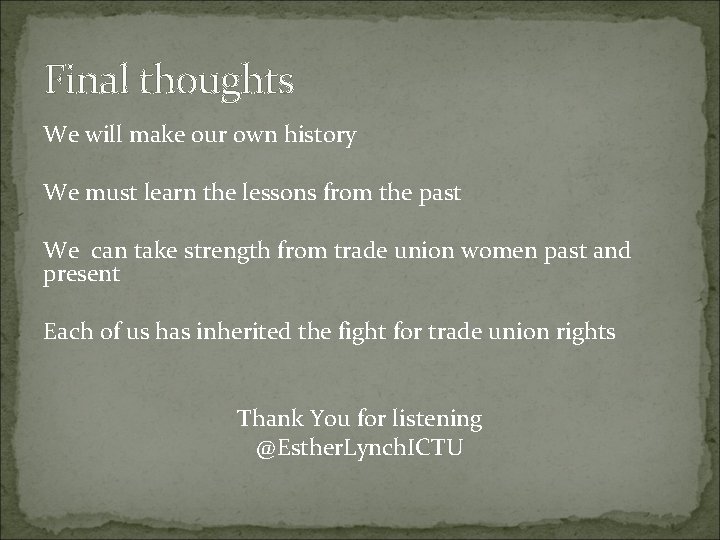 Final thoughts

We will make our own history

We must learn the lessons from the past

We  can take strength from trade union women past and present

Each of us has inherited the fight for trade union rights

Thank You for listening
@EstherLynchICTU